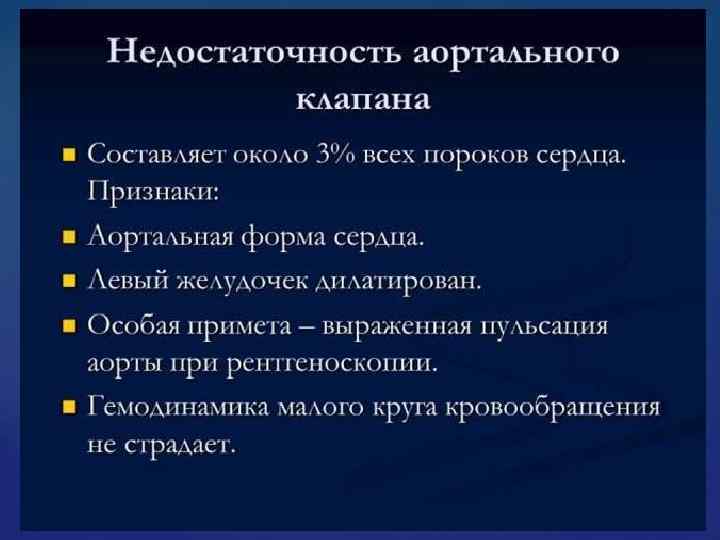 Недостаточность аортального клапана

- Составляет около 3% всех пороков сердца. Признаки:
- Аортальная форма сердца.
- Левый желудочек дилатирован.
- Особая примета – выраженная пульсация аорты при рентгеноскопии.
- Гемодинамика малого круга кровообращения не страдает.